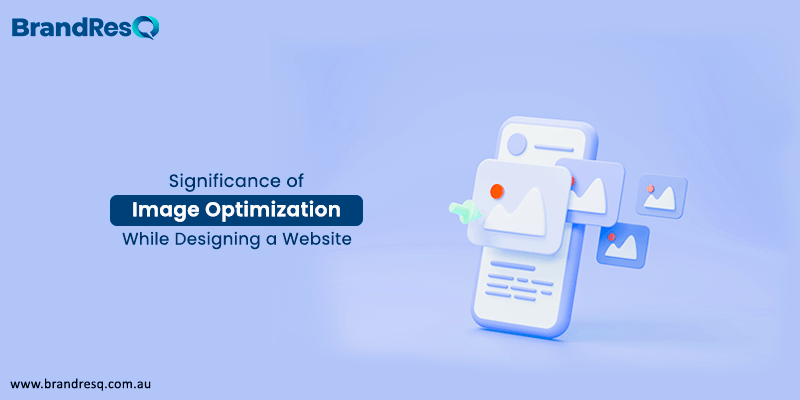 BrandResQ

Significance of
Image Optimization
While Designing a Website

www.brandresq.com.au